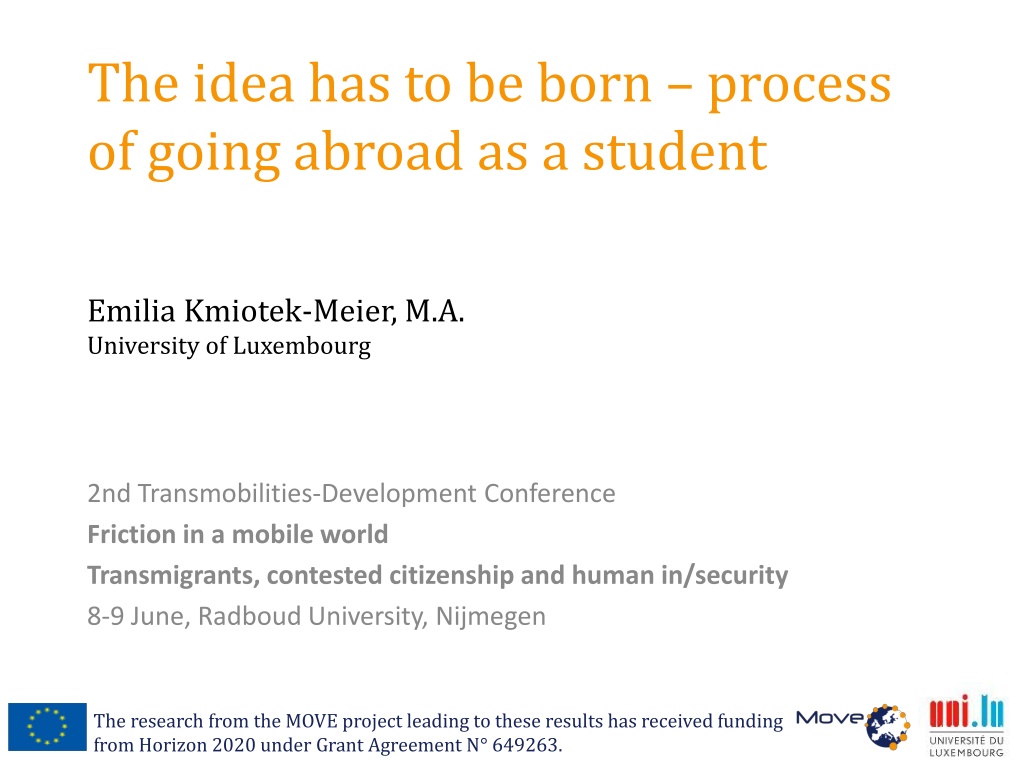 The idea has to be born – process of going abroad as a student

Emilia Kmiotek-Meier, M.A.
University of Luxembourg

2nd Transmobilities-Development Conference
Friction in a mobile world
Transmigrants, contested citizenship and human in/security
8-9 June, Radboud University, Nijmegen

The research from the MOVE project leading to these results has received funding from Horizon 2020 under Grant Agreement N° 649263.

Move

uni.lu
UNIVERSITÉ DU LUXEMBOURG